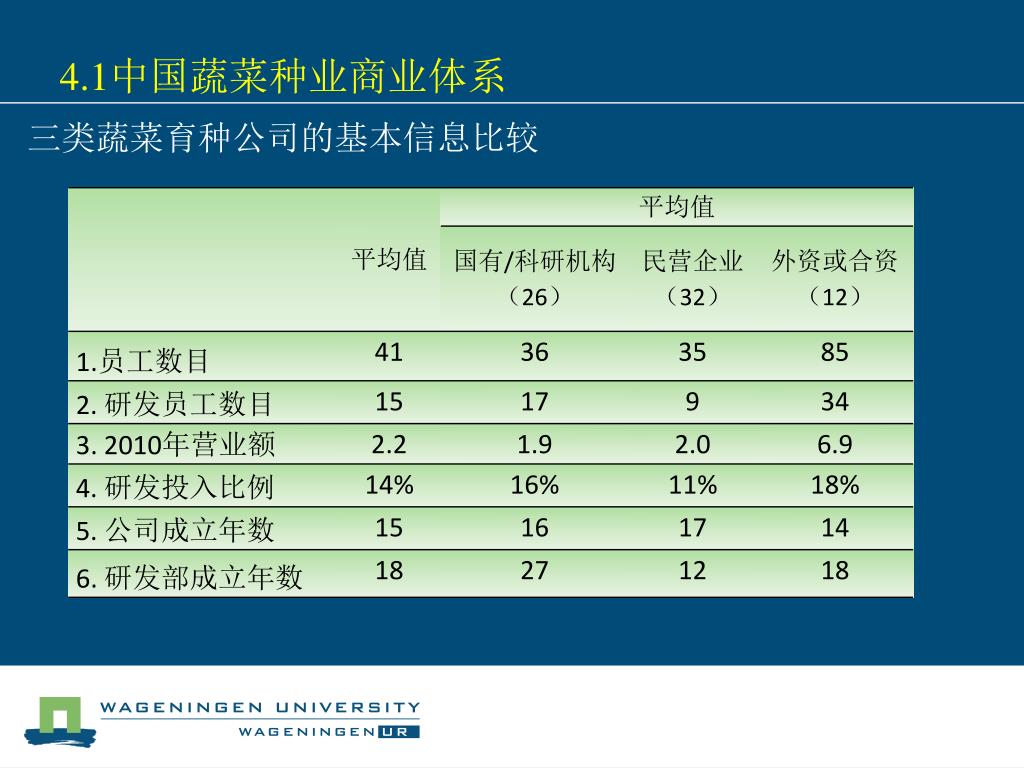 4.1中国蔬菜种业商业体系

三类蔬菜育种公司的基本信息比较

| | 平均值 | 平均值 | | |
|---|---|---|---|---|
| | | 国有/科研机构（26） | 民营企业（32） | 外资或合资（12） |
| 1.员工数目 | 41 | 36 | 35 | 85 |
| 2. 研发员工数目 | 15 | 17 | 9 | 34 |
| 3. 2010年营业额 | 2.2 | 1.9 | 2.0 | 6.9 |
| 4. 研发投入比例 | 14% | 16% | 11% | 18% |
| 5. 公司成立年数 | 15 | 16 | 17 | 14 |
| 6. 研发部成立年数 | 18 | 27 | 12 | 18 |

WAGENINGEN UNIVERSITY
WAGENINGEN UR